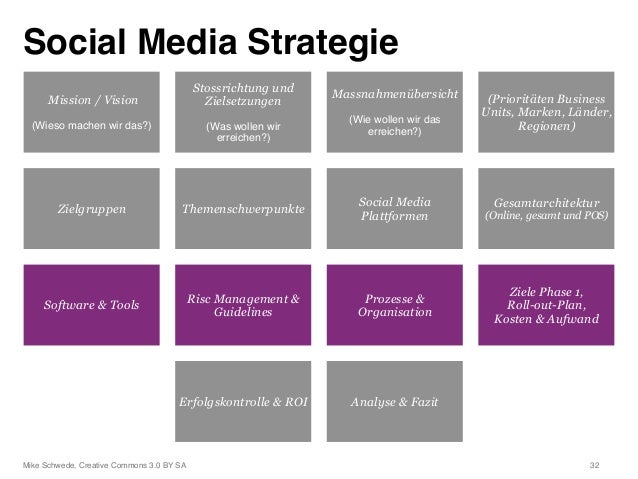 Social Media Strategie

Mission / Vision

(Wieso machen wir das?)

Stossrichtung und Zielsetzungen

(Was wollen wir erreichen?)

Massnahmenübersicht

(Wie wollen wir das erreichen?)

(Prioritäten Business Units, Marken, Länder, Regionen)

Zielgruppen

Themenschwerpunkte

Social Media Plattformen

Gesamtarchitektur (Online, gesamt und POS)

Software & Tools

Risc Management & Guidelines

Prozesse & Organisation

Ziele Phase 1, Roll-out-Plan, Kosten & Aufwand

Erfolgskontrolle & ROI

Analyse & Fazit

Mike Schwede, Creative Commons 3.0 BY SA

32